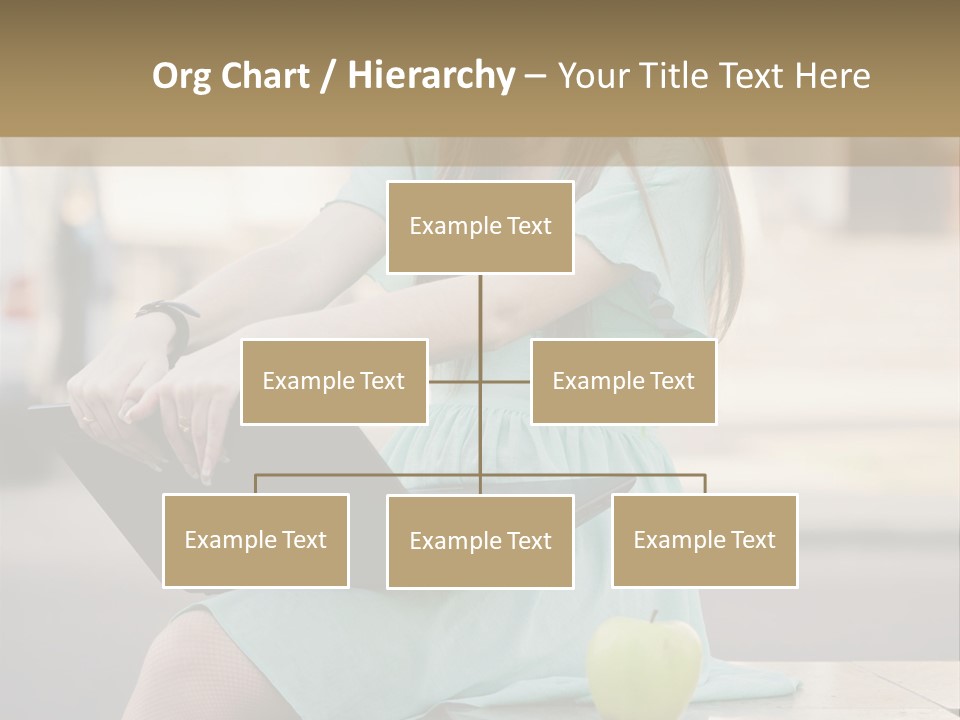 Org Chart / Hierarchy – Your Title Text Here

Example Text

Example Text

Example Text

Example Text

Example Text

Example Text